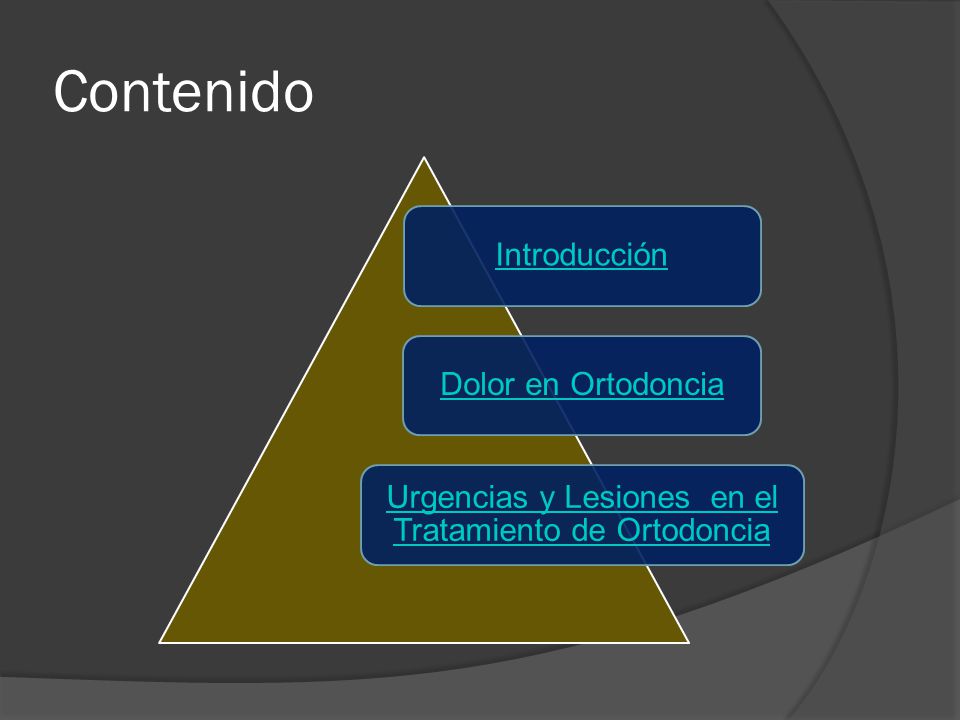 Contenido

Introducción

Dolor en Ortodoncia

Urgencias y Lesiones  en el Tratamiento de Ortodoncia